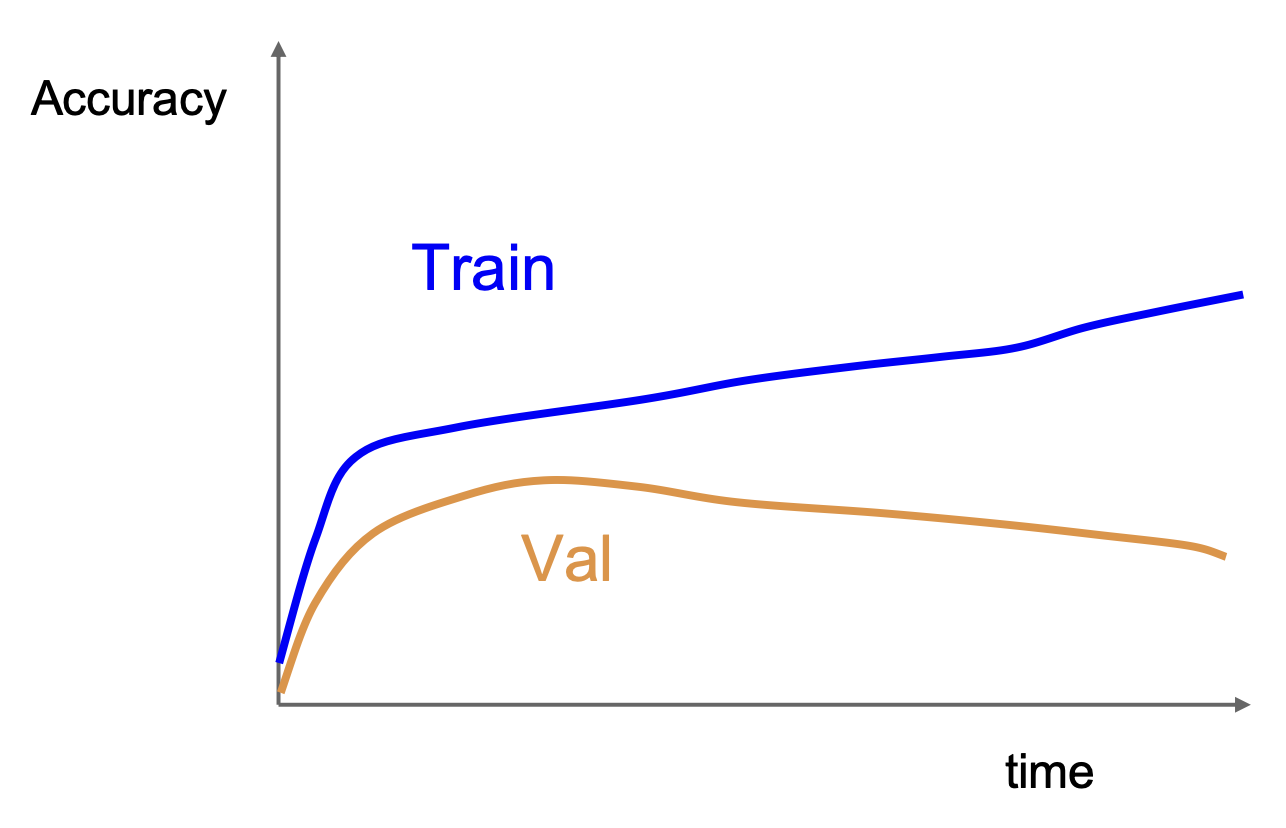 Accuracy

Train

Val

time